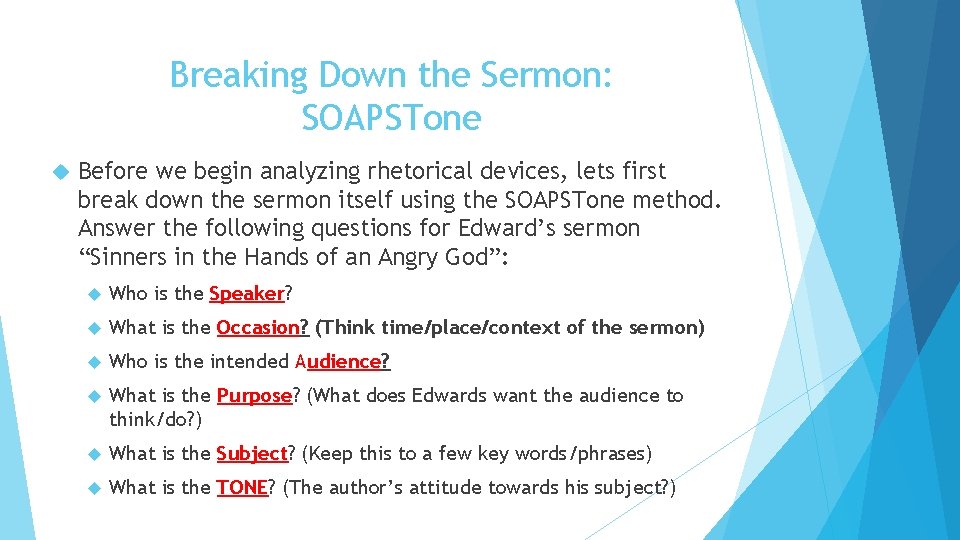 Breaking Down the Sermon: SOAPSTone

Before we begin analyzing rhetorical devices, lets first break down the sermon itself using the SOAPSTone method. Answer the following questions for Edward's sermon "Sinners in the Hands of an Angry God":

Who is the Speaker?

What is the Occasion? (Think time/place/context of the sermon)

Who is the intended Audience?

What is the Purpose? (What does Edwards want the audience to think/do?)

What is the Subject? (Keep this to a few key words/phrases)

What is the TONE? (The author's attitude towards his subject?)